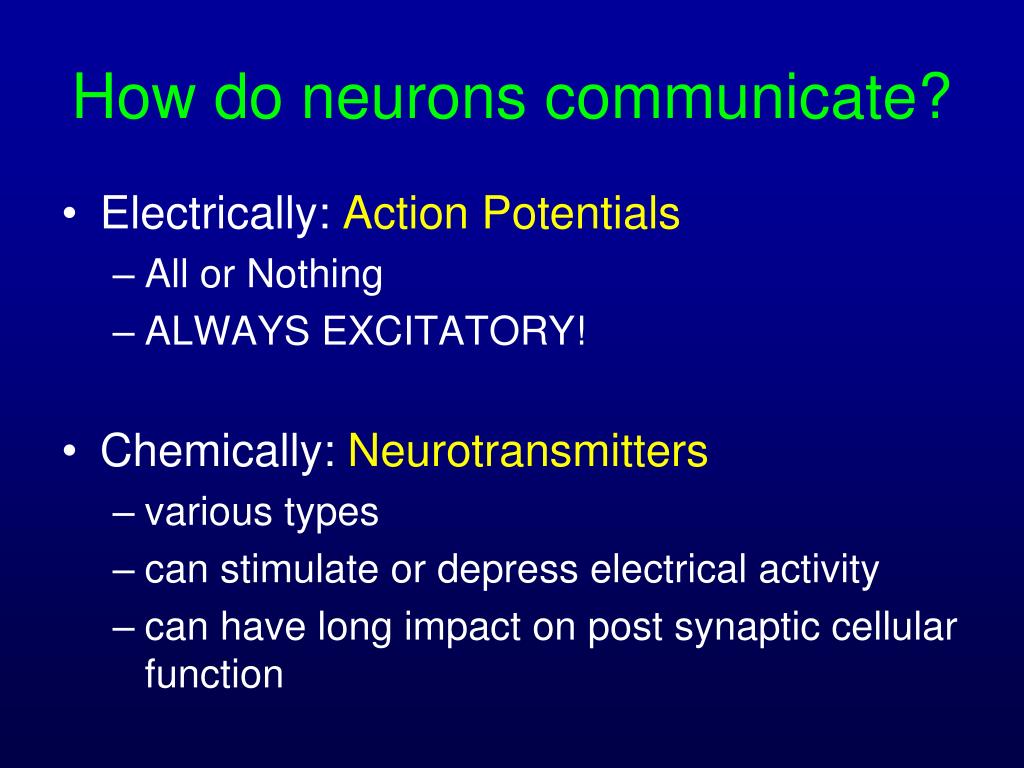 How do neurons communicate?

• Electrically: Action Potentials
– All or Nothing
– ALWAYS EXCITATORY!

• Chemically: Neurotransmitters
– various types
– can stimulate or depress electrical activity
– can have long impact on post synaptic cellular function